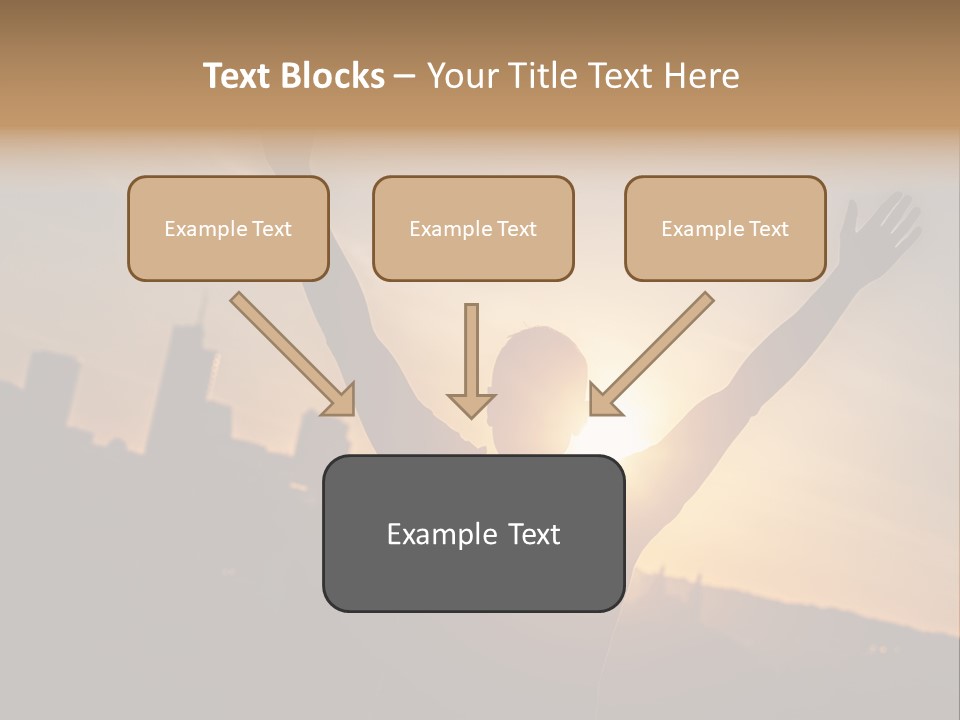 Text Blocks – Your Title Text Here

Example Text

Example Text

Example Text

Example Text